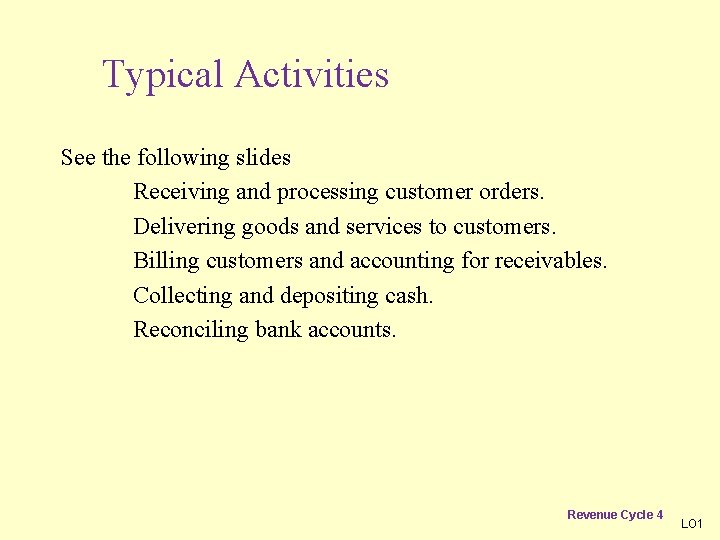 Typical Activities

See the following slides

Receiving and processing customer orders.

Delivering goods and services to customers.

Billing customers and accounting for receivables.

Collecting and depositing cash.

Reconciling bank accounts.

Revenue Cycle 4

LO1